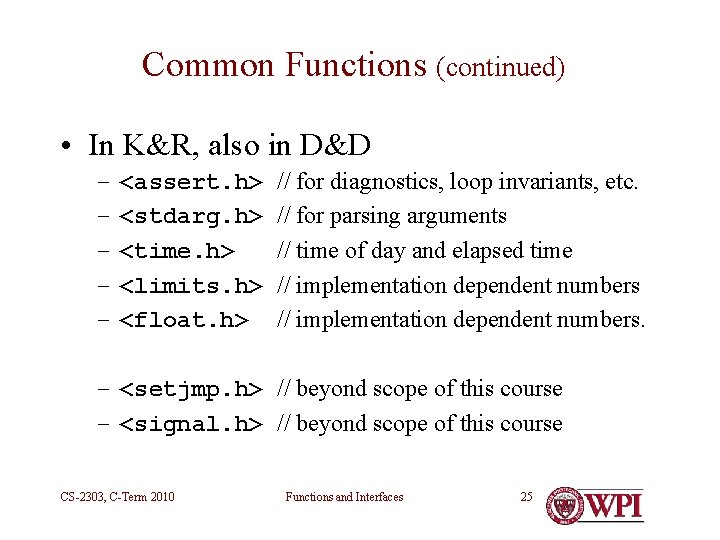 Common Functions (continued)

• In K&R, also in D&D
– <assert.h> // for diagnostics, loop invariants, etc.
– <stdarg.h> // for parsing arguments
– <time.h> // time of day and elapsed time
– <limits.h> // implementation dependent numbers
– <float.h> // implementation dependent numbers.

– <setjmp.h> // beyond scope of this course
– <signal.h> // beyond scope of this course

CS-2303, C-Term 2010

Functions and Interfaces

25

WPI